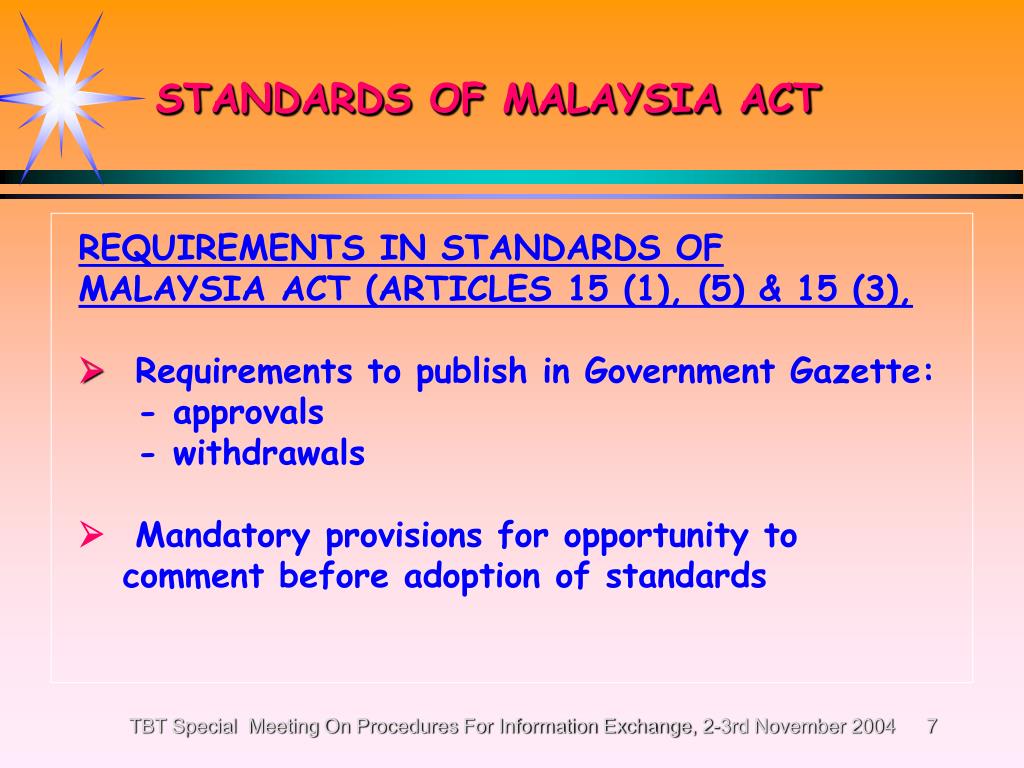 STANDARDS OF MALAYSIA ACT

REQUIREMENTS IN STANDARDS OF MALAYSIA ACT (ARTICLES 15 (1), (5) & 15 (3),

➢ Requirements to publish in Government Gazette:
- approvals
- withdrawals

➢ Mandatory provisions for opportunity to comment before adoption of standards

TBT Special Meeting On Procedures For Information Exchange, 2-3rd November 2004 7